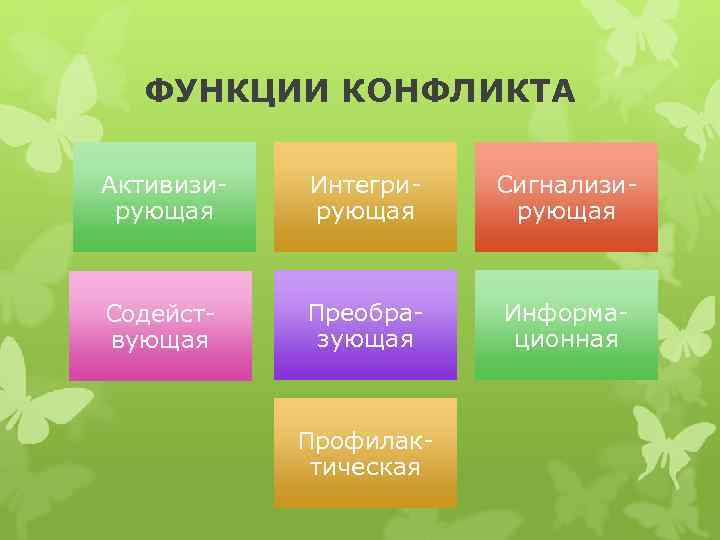 ФУНКЦИИ КОНФЛИКТА

Активизирующая

Интегрирующая

Сигнализирующая

Содействующая

Преобразующая

Информационная

Профилактическая